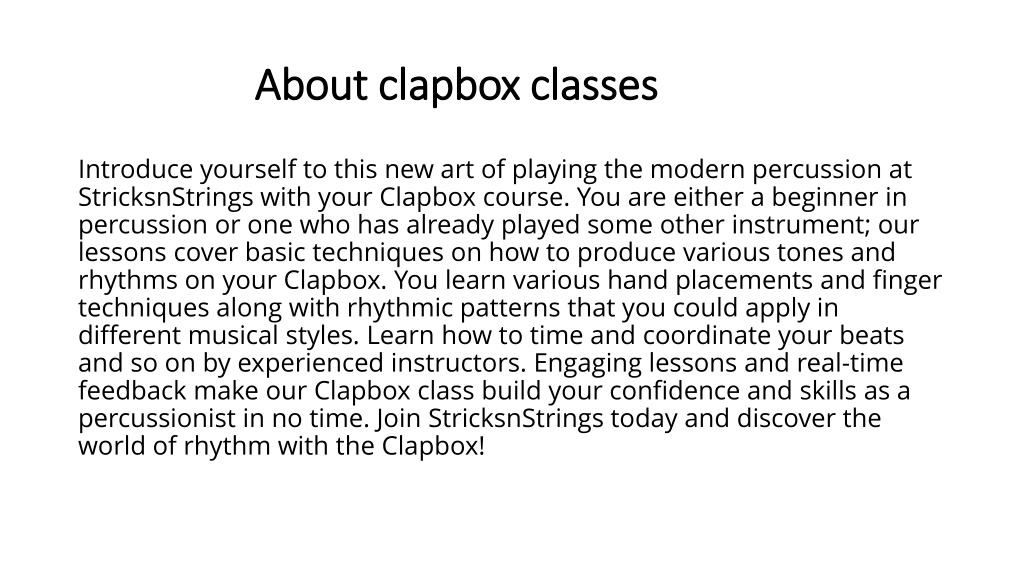 About clapbox classes

Introduce yourself to this new art of playing the modern percussion at StricksnStrings with your Clapbox course. You are either a beginner in percussion or one who has already played some other instrument; our lessons cover basic techniques on how to produce various tones and rhythms on your Clapbox. You learn various hand placements and finger techniques along with rhythmic patterns that you could apply in different musical styles. Learn how to time and coordinate your beats and so on by experienced instructors. Engaging lessons and real-time feedback make our Clapbox class build your confidence and skills as a percussionist in no time. Join StricksnStrings today and discover the world of rhythm with the Clapbox!